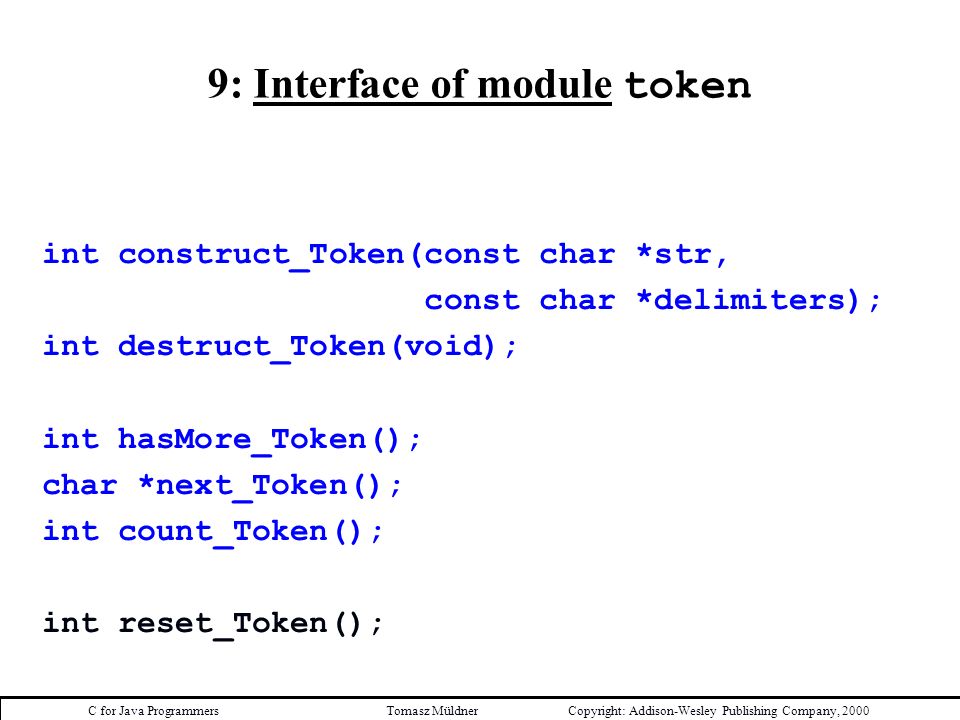 9: Interface of module token

int construct_Token(const char *str,
                    const char *delimiters);
int destruct_Token(void);

int hasMore_Token();
char *next_Token();
int count_Token();

int reset_Token();

C for Java Programmers Tomasz Müldner Copyright: Addison-Wesley Publishing Company, 2000